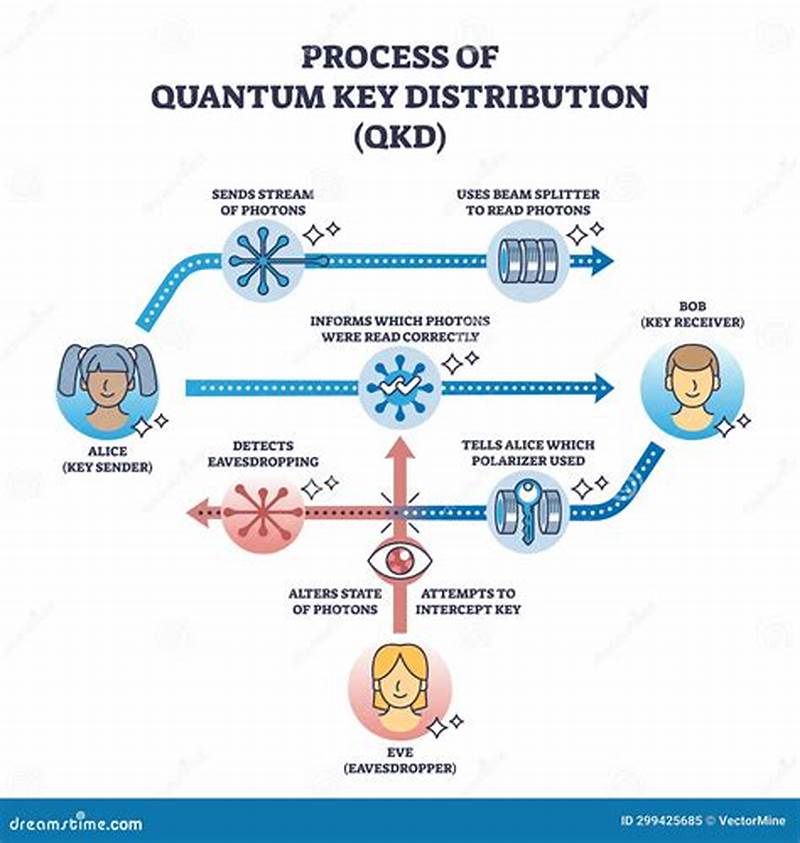 PROCESS OF
QUANTUM KEY DISTRIBUTION
(QKD)

SENDS STREAM OF PHOTONS

USES BEAM SPLITTER TO READ PHOTONS

INFORMS WHICH PHOTONS WERE READ CORRECTLY

BOB
(KEY RECEIVER)

ALICE
(KEY SENDER)

DETECTS EAVESDROPPING

TELLS ALICE WHICH POLARIZER USED

ALTERS STATE OF PHOTONS

ATTEMPTS TO INTERCEPT KEY

EVE
(EAVESDROPPER)

dreamstime.com

ID 299425685 © VectorMine